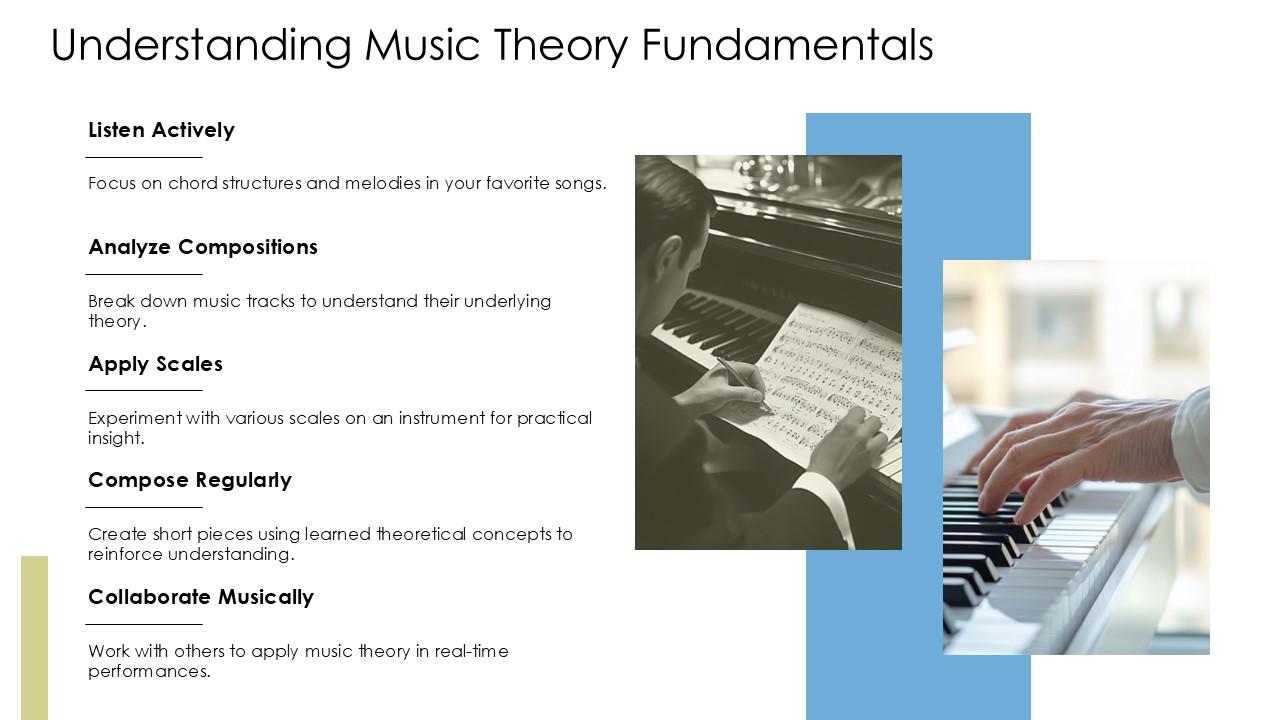 Understanding Music Theory Fundamentals

Listen Actively

Focus on chord structures and melodies in your favorite songs.

Analyze Compositions

Break down music tracks to understand their underlying theory.

Apply Scales

Experiment with various scales on an instrument for practical insight.

Compose Regularly

Create short pieces using learned theoretical concepts to reinforce understanding.

Collaborate Musically

Work with others to apply music theory in real-time performances.